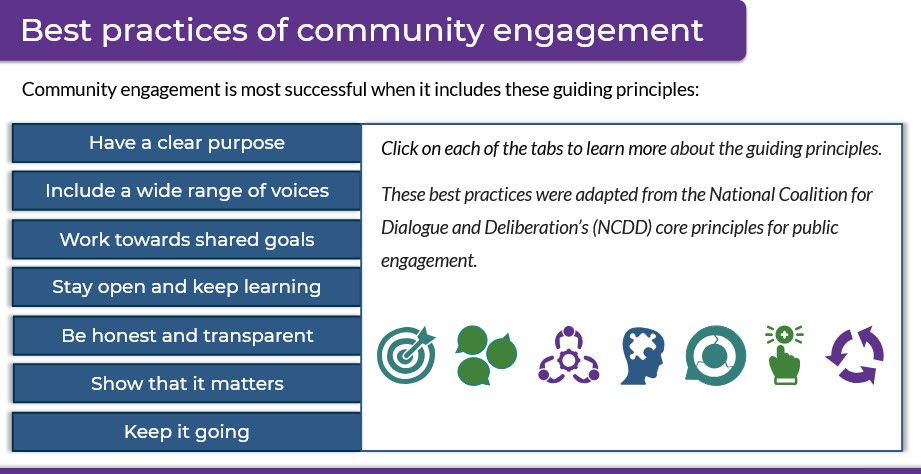 Best practices of community engagement

Community engagement is most successful when it includes these guiding principles:

Have a clear purpose

Include a wide range of voices

Work towards shared goals

Stay open and keep learning

Be honest and transparent

Show that it matters

Keep it going

Click on each of the tabs to learn more about the guiding principles.

These best practices were adapted from the National Coalition for Dialogue and Deliberation's (NCDD) core principles for public engagement.